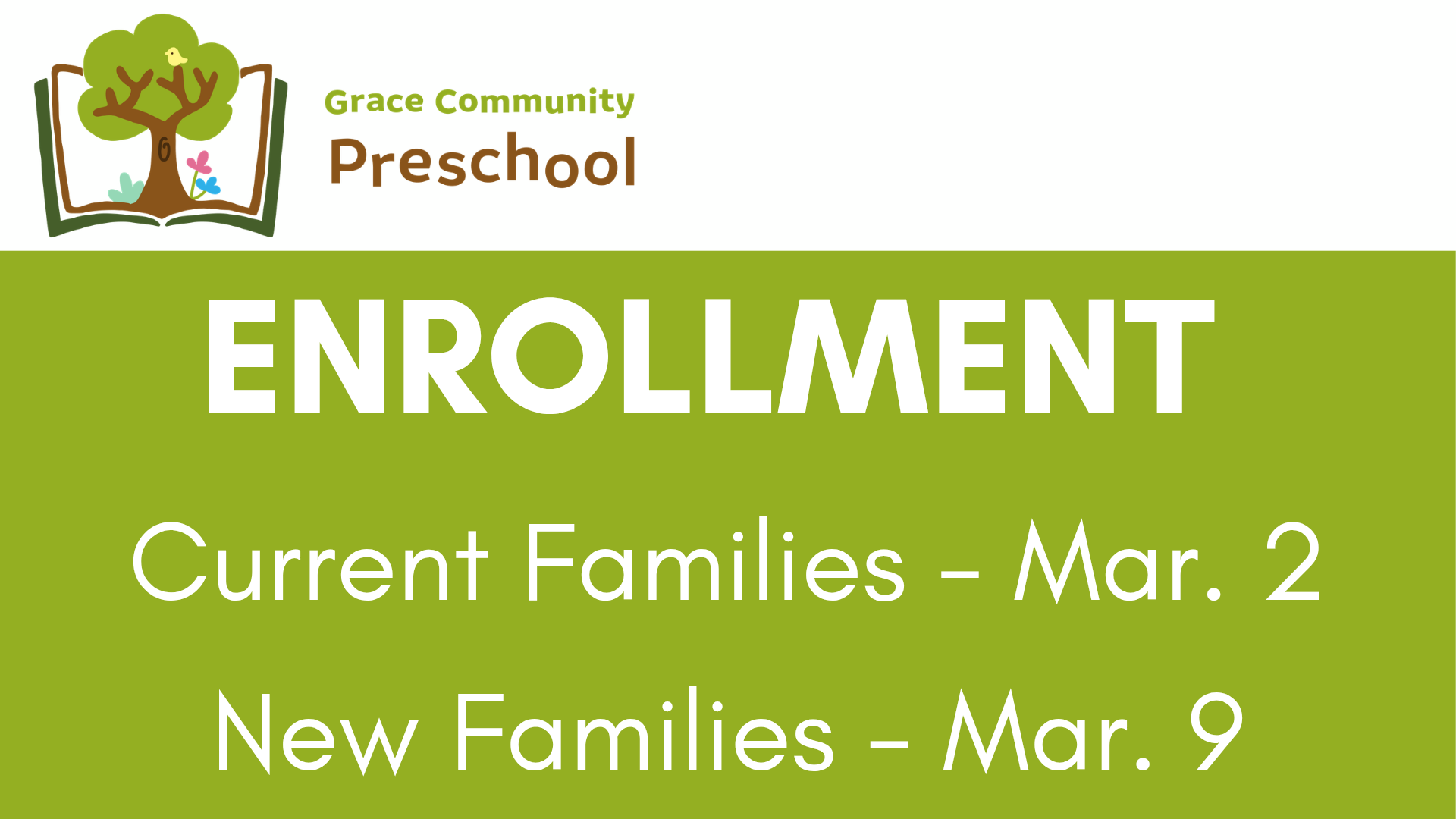 Grace Community
Preschool

ENROLLMENT

Current Families - Mar. 2

New Families - Mar. 9